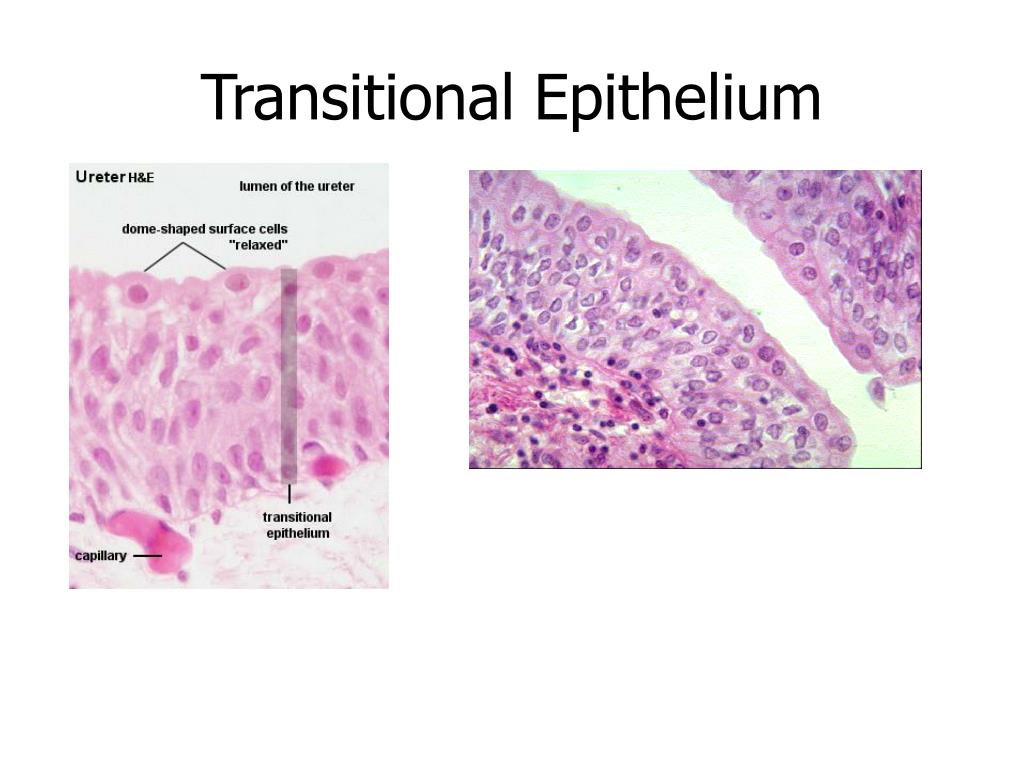 Transitional Epithelium

Ureter H&E

lumen of the ureter

dome-shaped surface cells "relaxed"

transitional epithelium

capillary